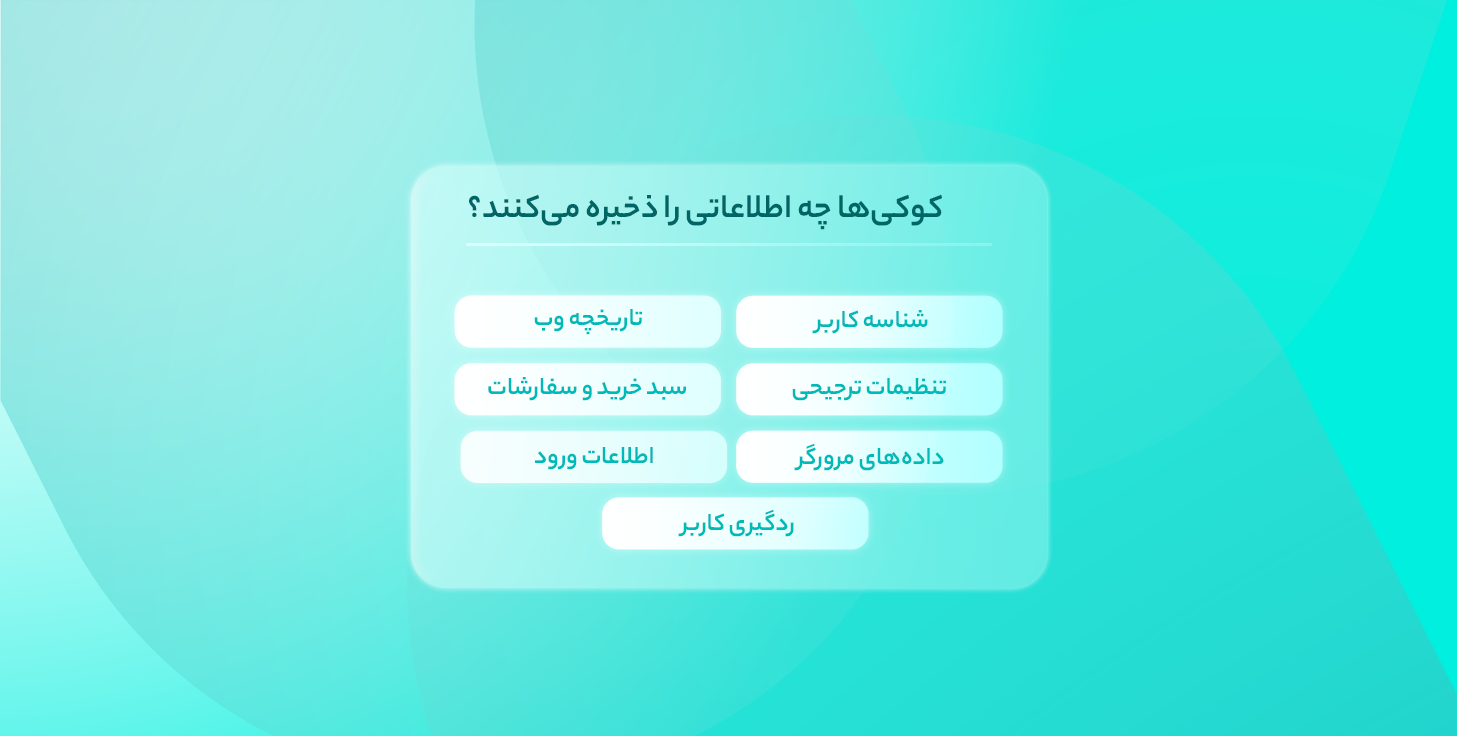 کوکی‌ها چه اطلاعاتی را ذخیره می‌کنند؟

شناسه کاربر
تاریخچه وب
تنظیمات ترجیحی
سبد خرید و سفارشات
داده‌های مرورگر
اطلاعات ورود
ردگیری کاربر